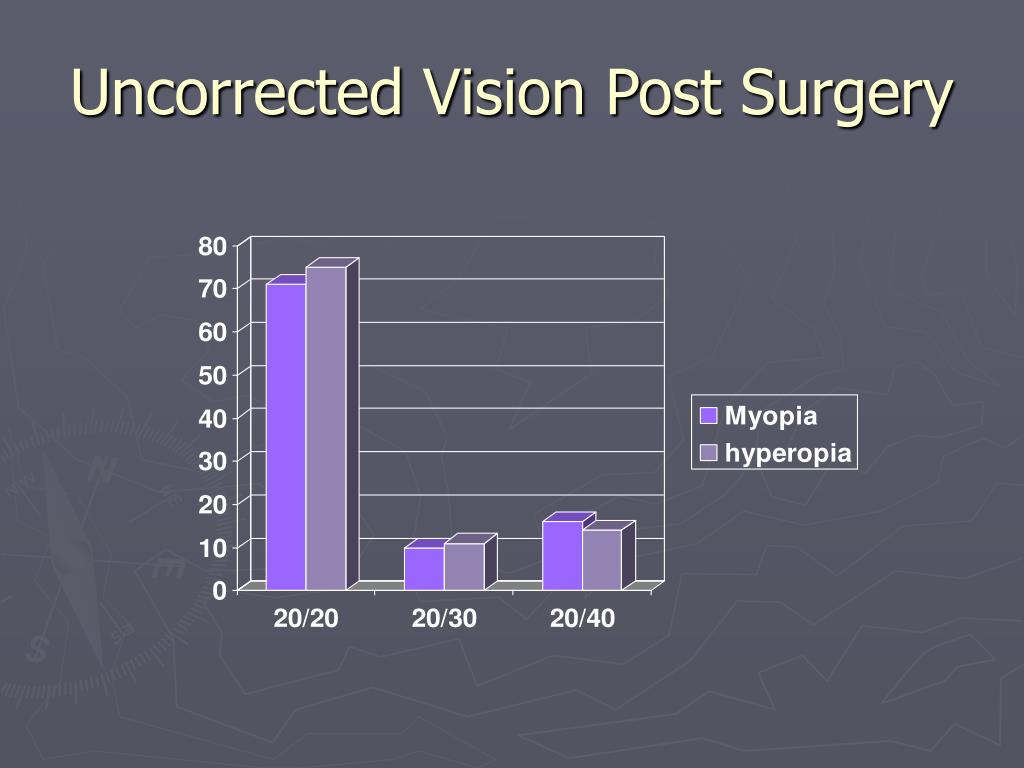 Uncorrected Vision Post Surgery

80
70
60
50
40
30
20
10
0

20/20
20/30
20/40

Myopia
hyperopia